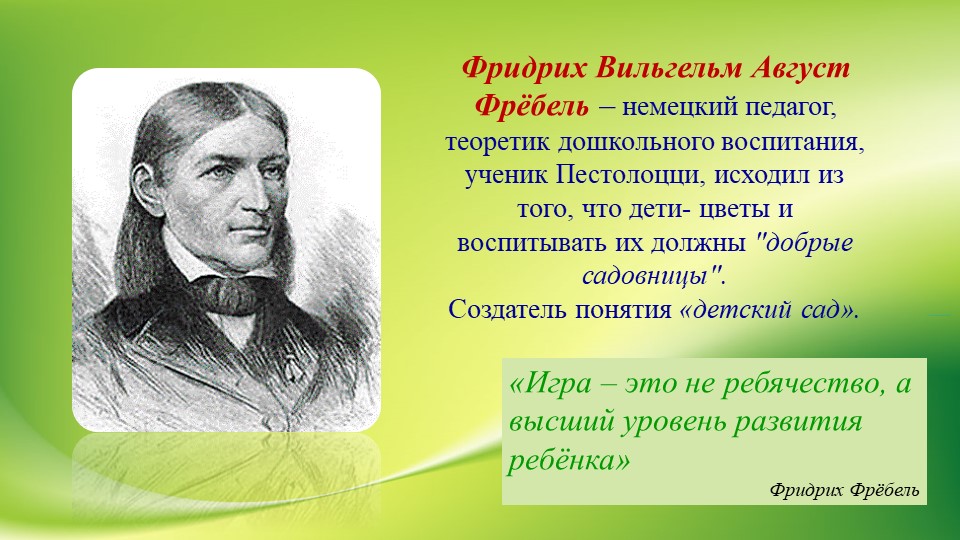 Фридрих Вильгельм Август Фрёбель – немецкий педагог, теоретик дошкольного воспитания, ученик Пестолоцци, исходил из того, что дети- цветы и воспитывать их должны "добрые садовницы".
Создатель понятия «детский сад».

«Игра – это не ребячество, а высший уровень развития ребёнка»

Фридрих Фрёбель